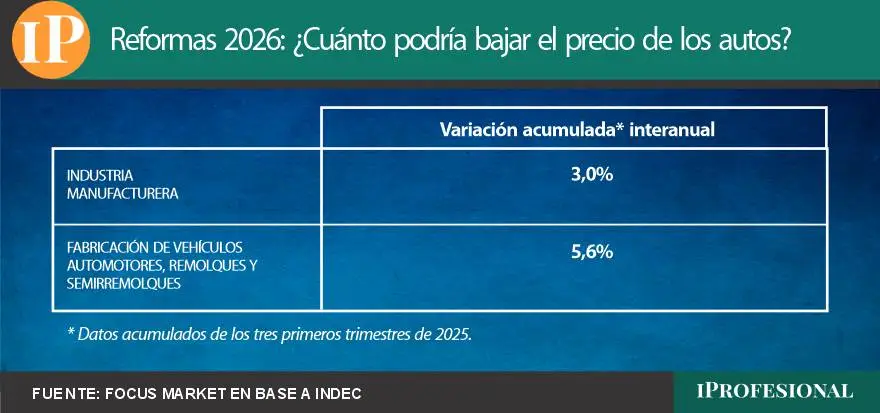 IP

Reformas 2026: ¿Cuánto podría bajar el precio de los autos?

| | Variación acumulada* interanual |
|---|---|
| INDUSTRIA MANUFACTURERA | 3,0% |
| FABRICACIÓN DE VEHÍCULOS AUTOMOTORES, REMOLQUES Y SEMIRREMOLQUES | 5,6% |

* Datos acumulados de los tres primeros trimestres de 2025.

FUENTE: FOCUS MARKET EN BASE A INDEC

IPROFESIONAL